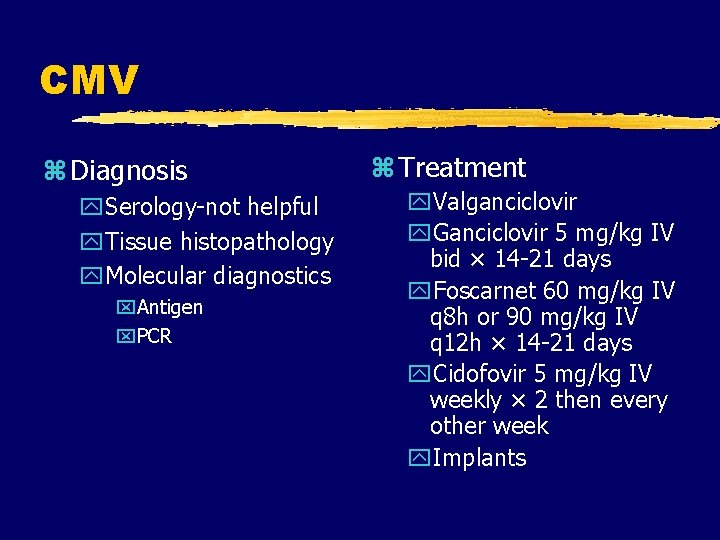 CMV

Diagnosis
Serology-not helpful
Tissue histopathology
Molecular diagnostics
Antigen
PCR

Treatment
Valganciclovir
Ganciclovir 5 mg/kg IV bid × 14-21 days
Foscarnet 60 mg/kg IV q8h or 90 mg/kg IV q12h × 14-21 days
Cidofovir 5 mg/kg IV weekly × 2 then every other week
Implants